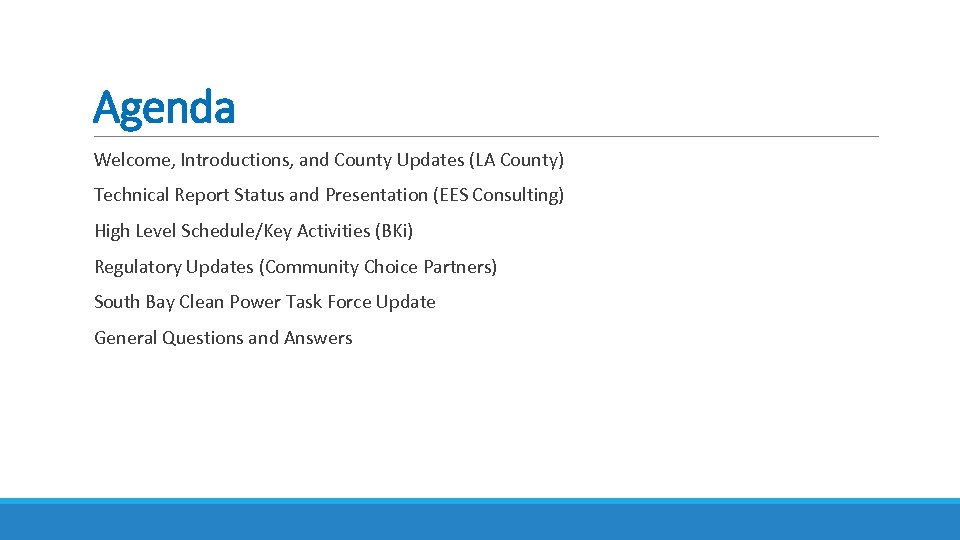 Agenda

Welcome, Introductions, and County Updates (LA County)

Technical Report Status and Presentation (EES Consulting)

High Level Schedule/Key Activities (BKi)

Regulatory Updates (Community Choice Partners)

South Bay Clean Power Task Force Update

General Questions and Answers